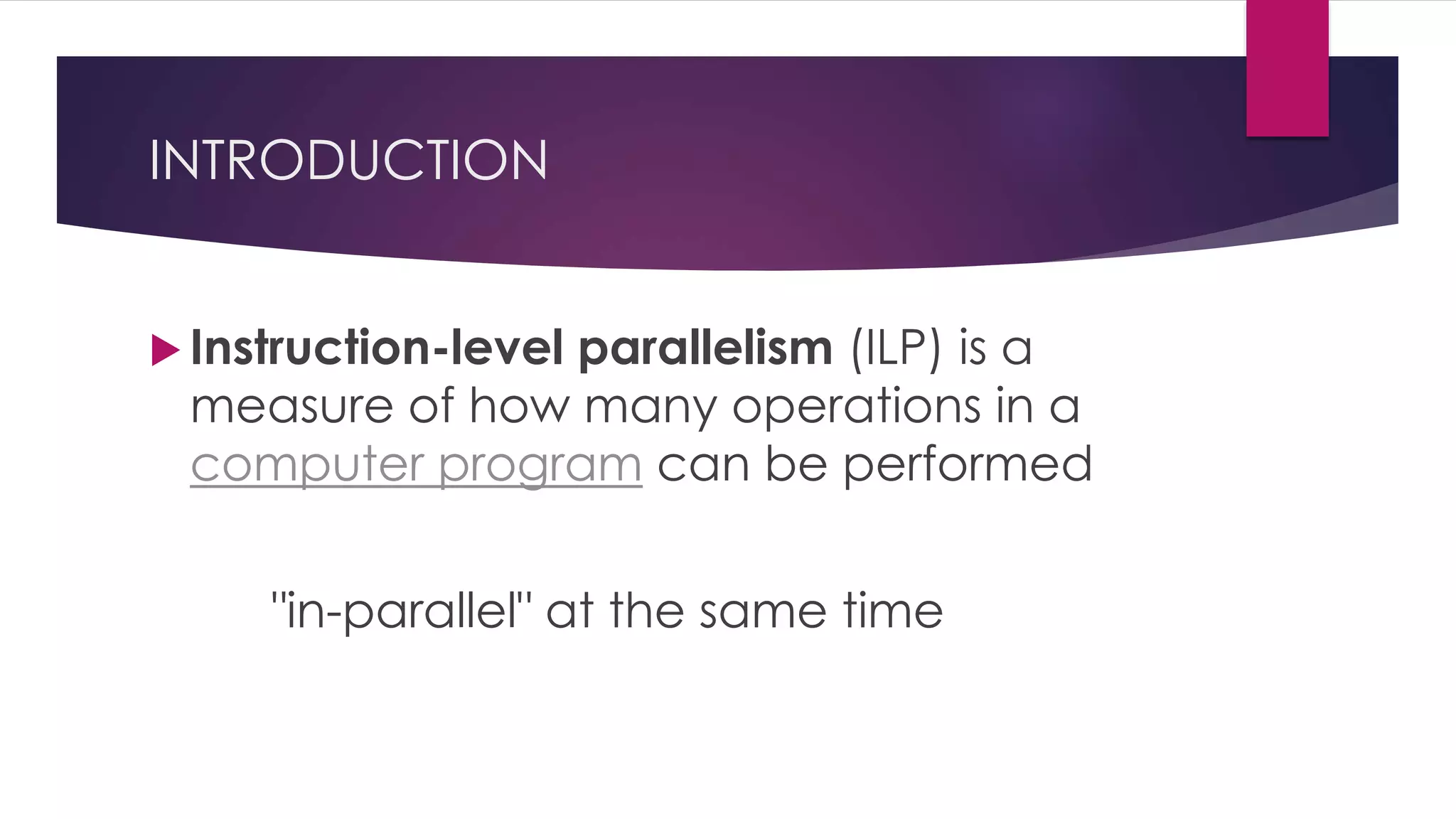 INTRODUCTION

Instruction-level parallelism (ILP) is a measure of how many operations in a computer program can be performed

"in-parallel" at the same time